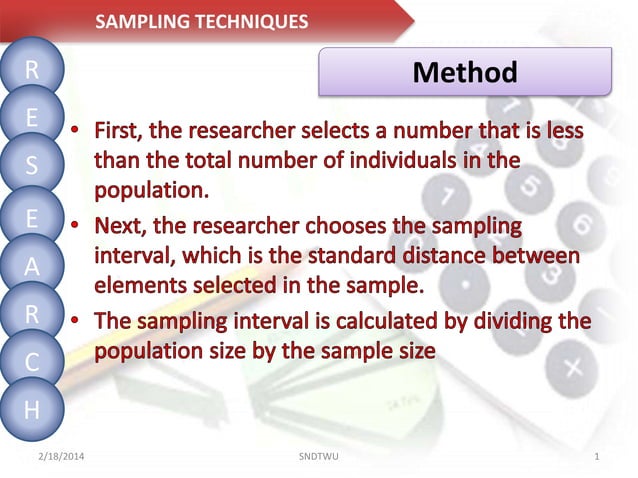 SAMPLING TECHNIQUES

R
E
S
E
A
R
C
H

Method

• First, the researcher selects a number that is less than the total number of individuals in the population.
• Next, the researcher chooses the sampling interval, which is the standard distance between elements selected in the sample.
• The sampling interval is calculated by dividing the population size by the sample size

2/18/2014 SNDTWU 1